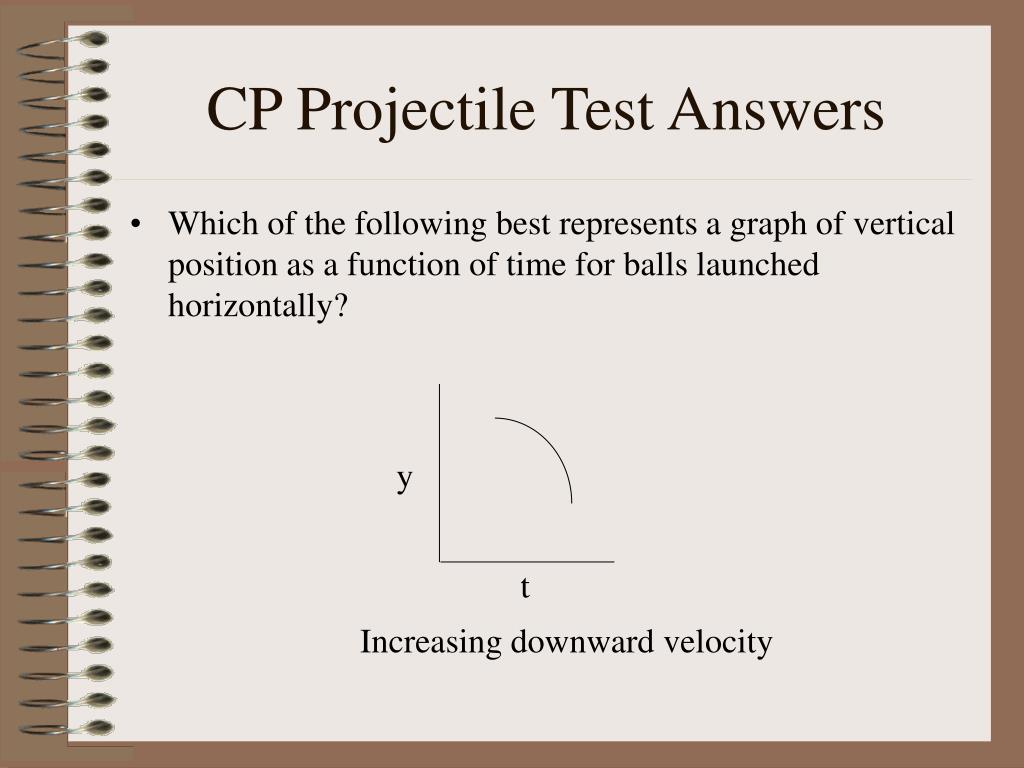 CP Projectile Test Answers

• Which of the following best represents a graph of vertical position as a function of time for balls launched horizontally?

y

t

Increasing downward velocity